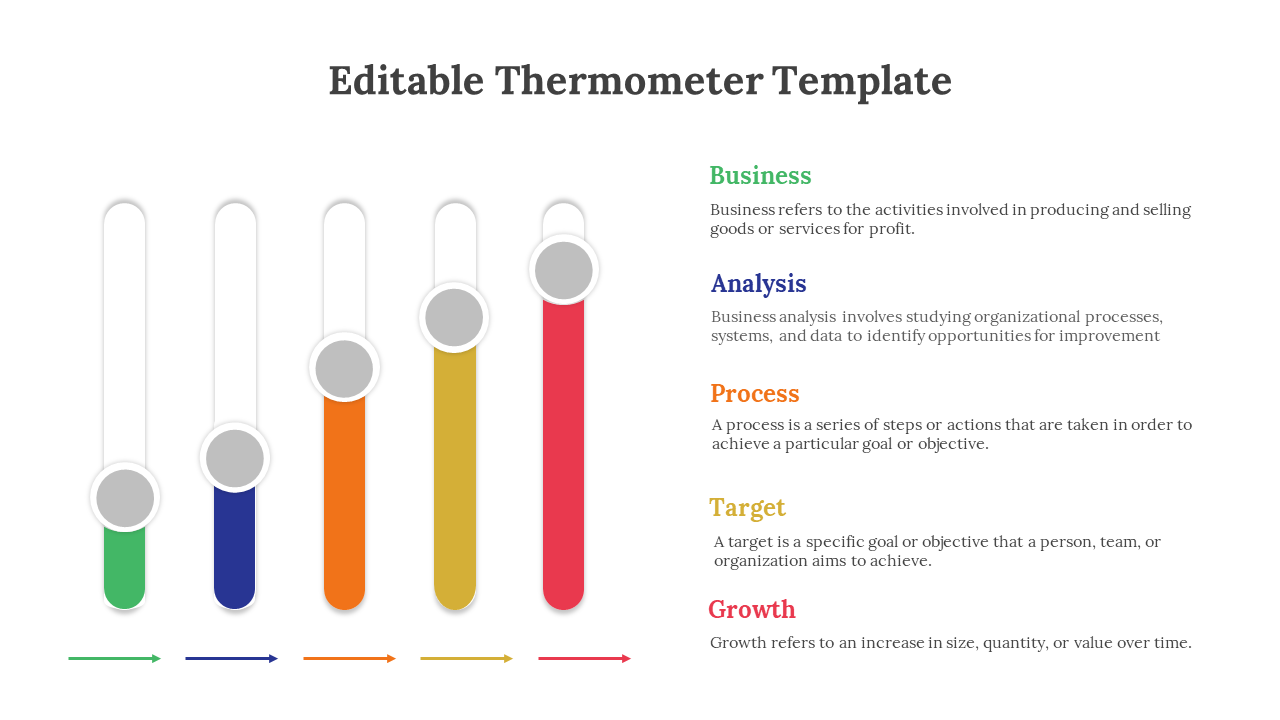 Editable Thermometer Template

Business

Business refers to the activities involved in producing and selling goods or services for profit.

Analysis

Business analysis involves studying organizational processes, systems, and data to identify opportunities for improvement

Process

A process is a series of steps or actions that are taken in order to achieve a particular goal or objective.

Target

A target is a specific goal or objective that a person, team, or organization aims to achieve.

Growth

Growth refers to an increase in size, quantity, or value over time.